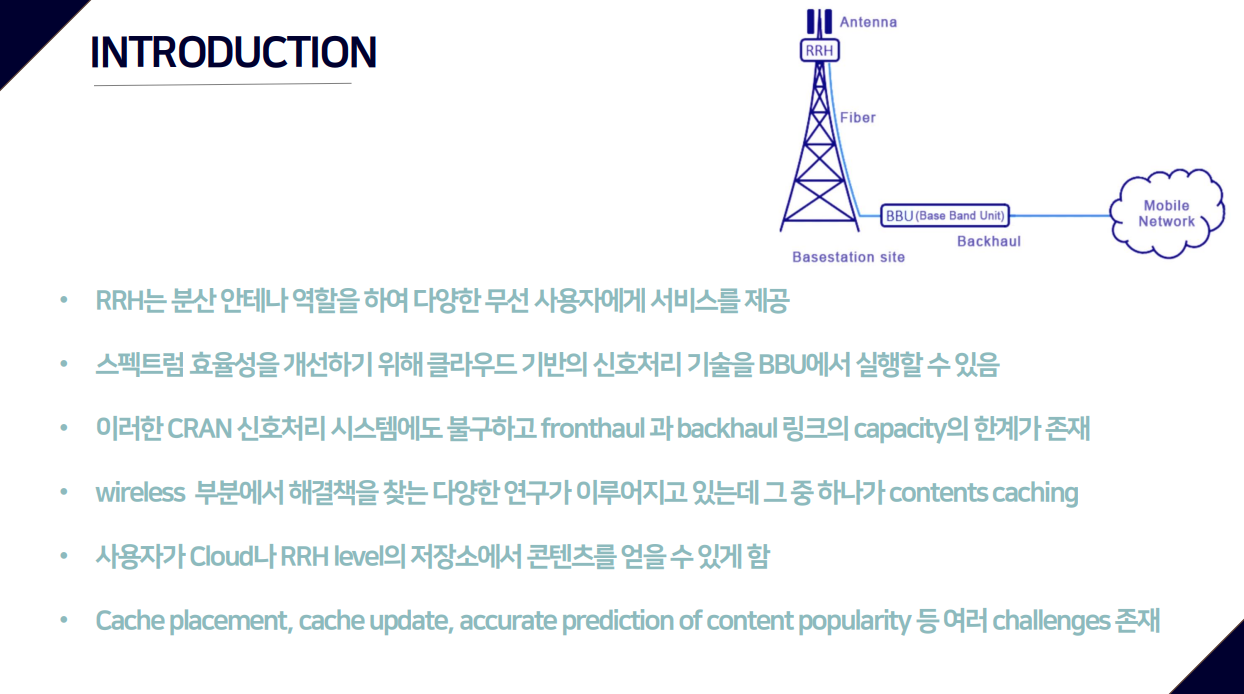 INTRODUCTION

Antenna

RRH

Fiber

BBU (Base Band Unit)

Backhaul

Mobile Network

Basestation site

• RRH는 분산 안테나 역할을 하여 다양한 무선 사용자에게 서비스를 제공

• 스펙트럼 효율성을 개선하기 위해 클라우드 기반의 신호처리 기술을 BBU에서 실행할 수 있음

• 이러한 CRAN 신호처리 시스템에도 불구하고 fronthaul 과 backhaul 링크의 capacity의 한계가 존재

• wireless 부분에서 해결책을 찾는 다양한 연구가 이루어지고 있는데 그 중 하나가 contents caching

• 사용자가 Cloud나 RRH level의 저장소에서 콘텐츠를 얻을 수 있게 함

• Cache placement, cache update, accurate prediction of content popularity 등 여러 challenges 존재